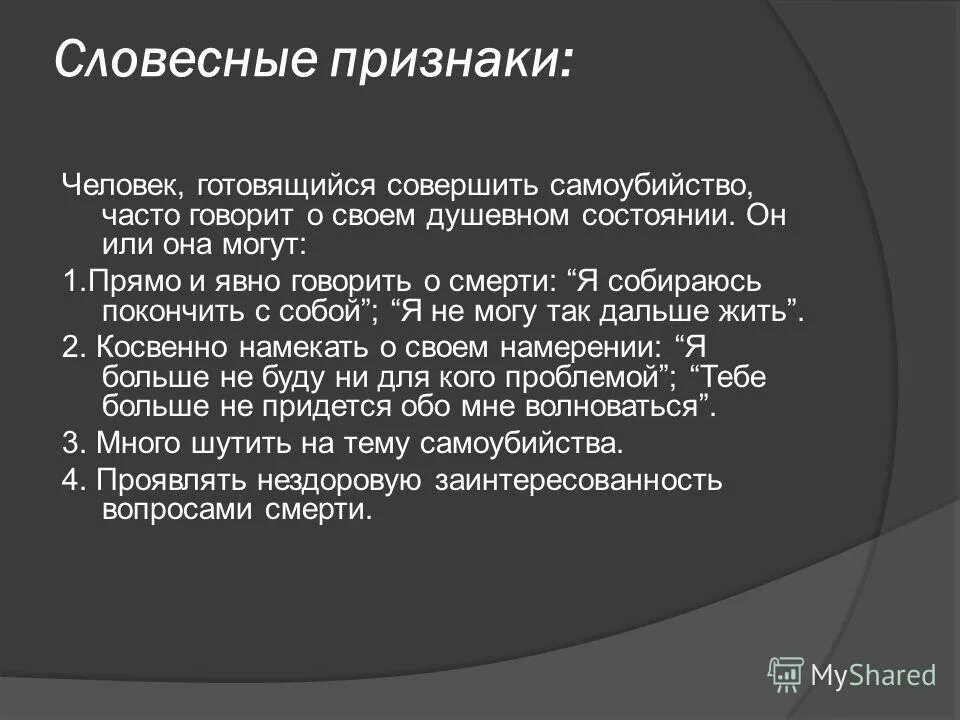 Словесные признаки:

Человек, готовящийся совершить самоубийство, часто говорит о своем душевном состоянии. Он или она могут:

1.Прямо и явно говорить о смерти: “Я собираюсь покончить с собой”; “Я не могу так дальше жить”.

2. Косвенно намекать о своем намерении: “Я больше не буду ни для кого проблемой”; “Тебе больше не придется обо мне волноваться”.

3. Много шутить на тему самоубийства.

4. Проявлять нездоровую заинтересованность вопросами смерти.

MyShared